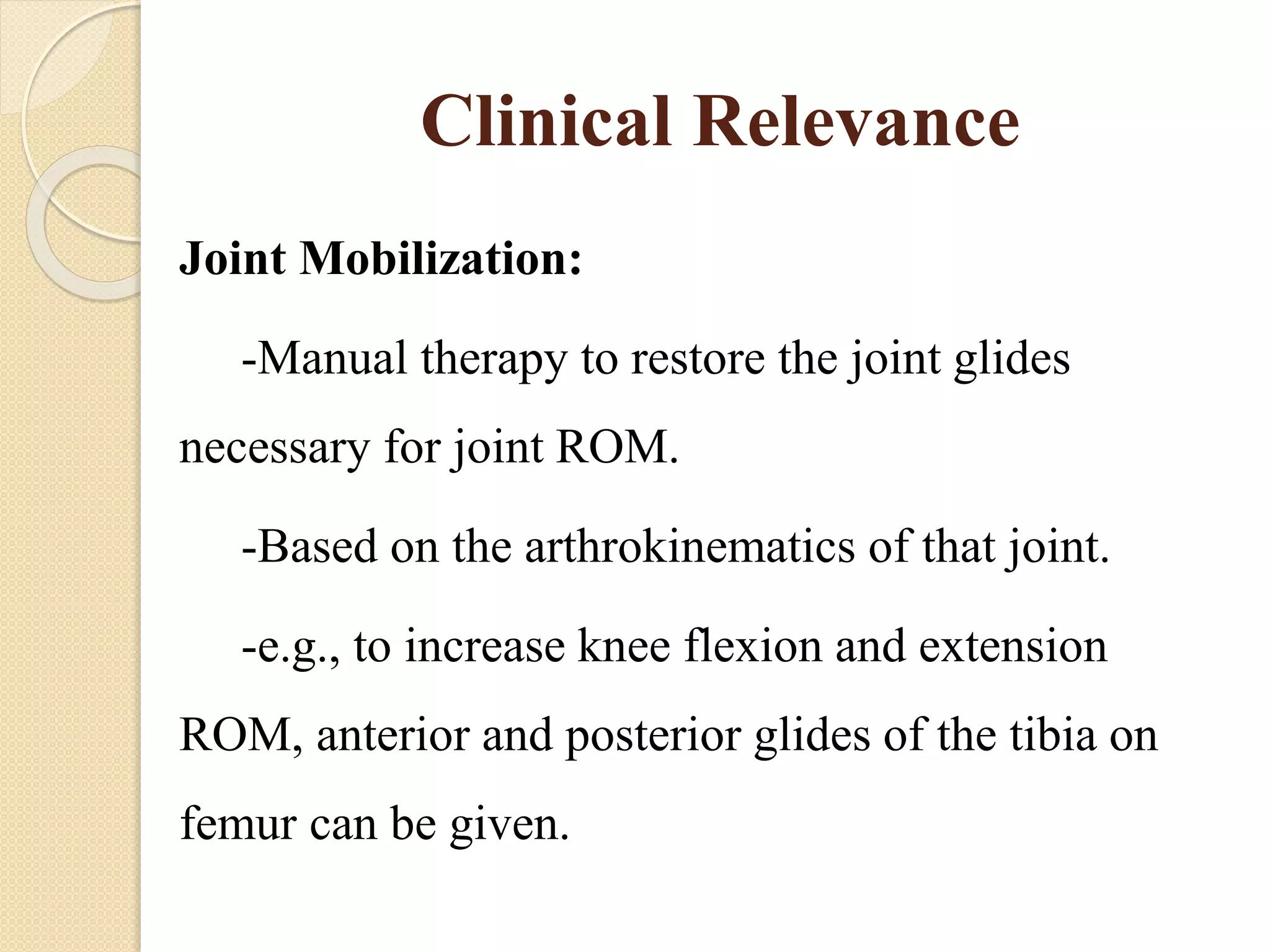 Clinical Relevance

Joint Mobilization:

-Manual therapy to restore the joint glides necessary for joint ROM.

-Based on the arthrokinematics of that joint.

-e.g., to increase knee flexion and extension ROM, anterior and posterior glides of the tibia on femur can be given.